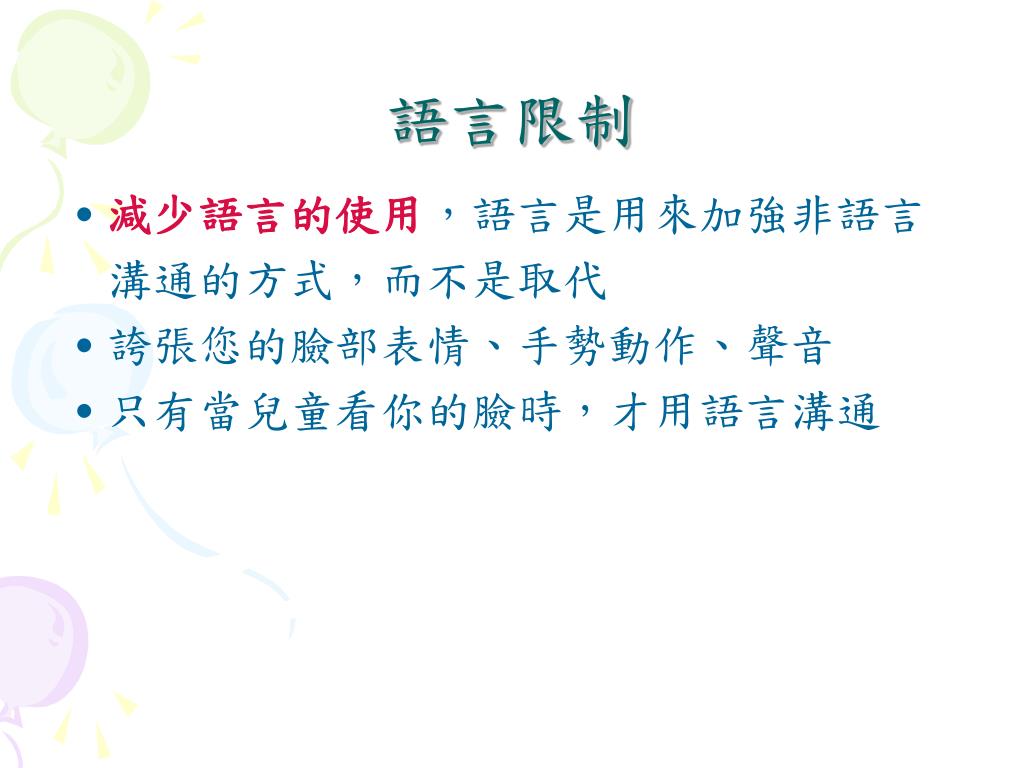 語言限制

• 減少語言的使用，語言是用來加強非語言溝通的方式，而不是取代
• 誇張您的臉部表情、手勢動作、聲音
• 只有當兒童看你的臉時，才用語言溝通